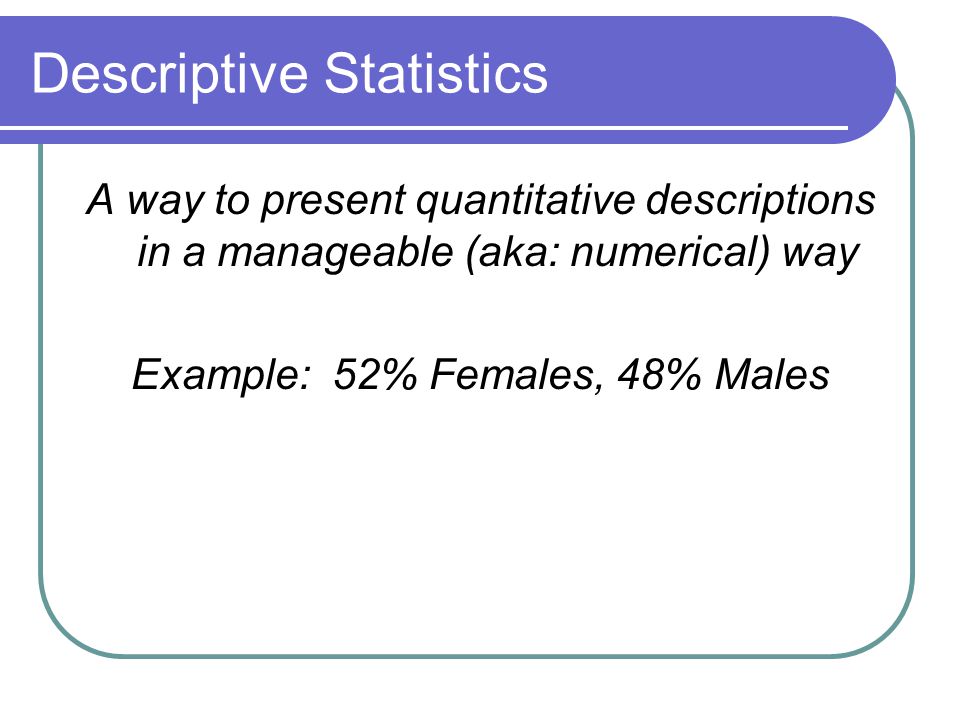 Descriptive Statistics

A way to present quantitative descriptions in a manageable (aka: numerical) way

Example: 52% Females, 48% Males